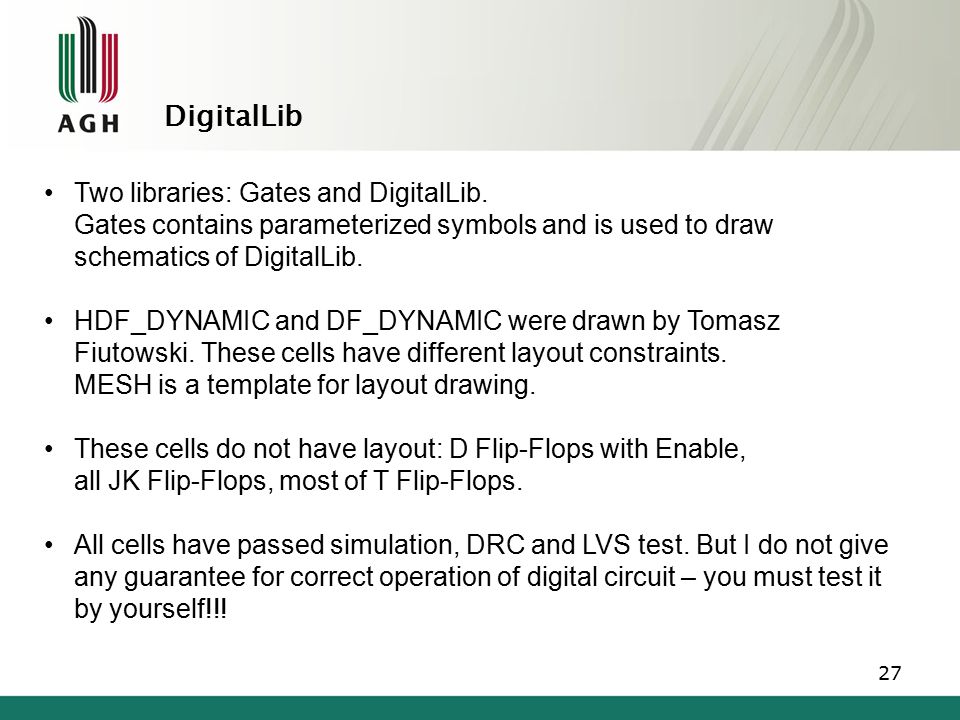 AGH

DigitalLib

• Two libraries: Gates and DigitalLib.
Gates contains parameterized symbols and is used to draw schematics of DigitalLib.

• HDF_DYNAMIC and DF_DYNAMIC were drawn by Tomasz Fiutowski. These cells have different layout constraints.
MESH is a template for layout drawing.

• These cells do not have layout: D Flip-Flops with Enable, all JK Flip-Flops, most of T Flip-Flops.

• All cells have passed simulation, DRC and LVS test. But I do not give any guarantee for correct operation of digital circuit – you must test it by yourself!!!

27